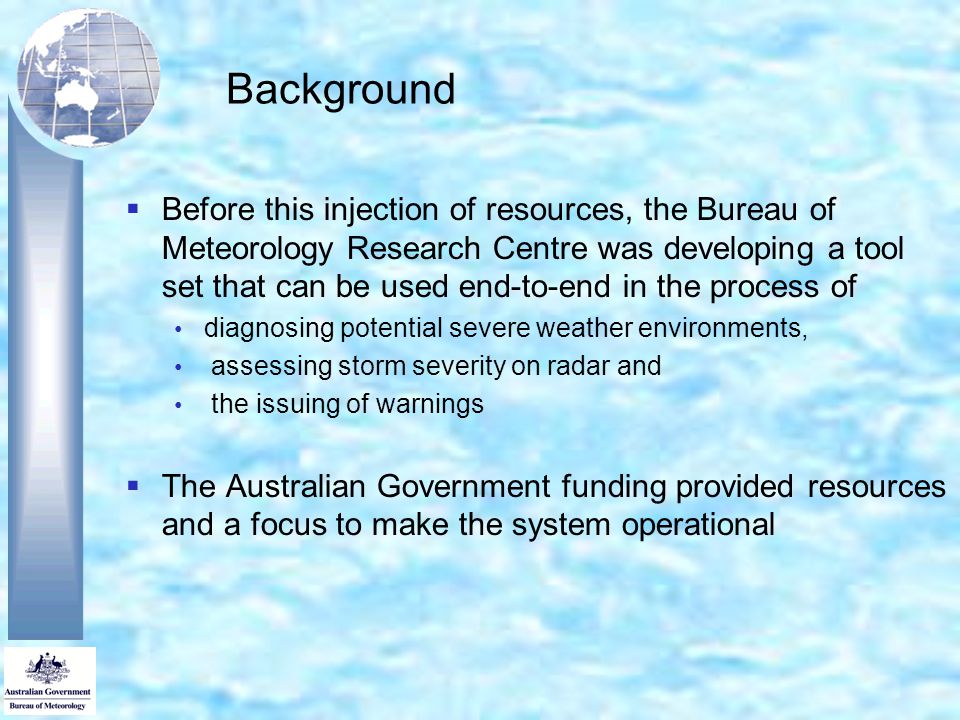 Background

▪ Before this injection of resources, the Bureau of Meteorology Research Centre was developing a tool set that can be used end-to-end in the process of

• diagnosing potential severe weather environments,
• assessing storm severity on radar and
• the issuing of warnings

▪ The Australian Government funding provided resources and a focus to make the system operational

Australian Government
Bureau of Meteorology